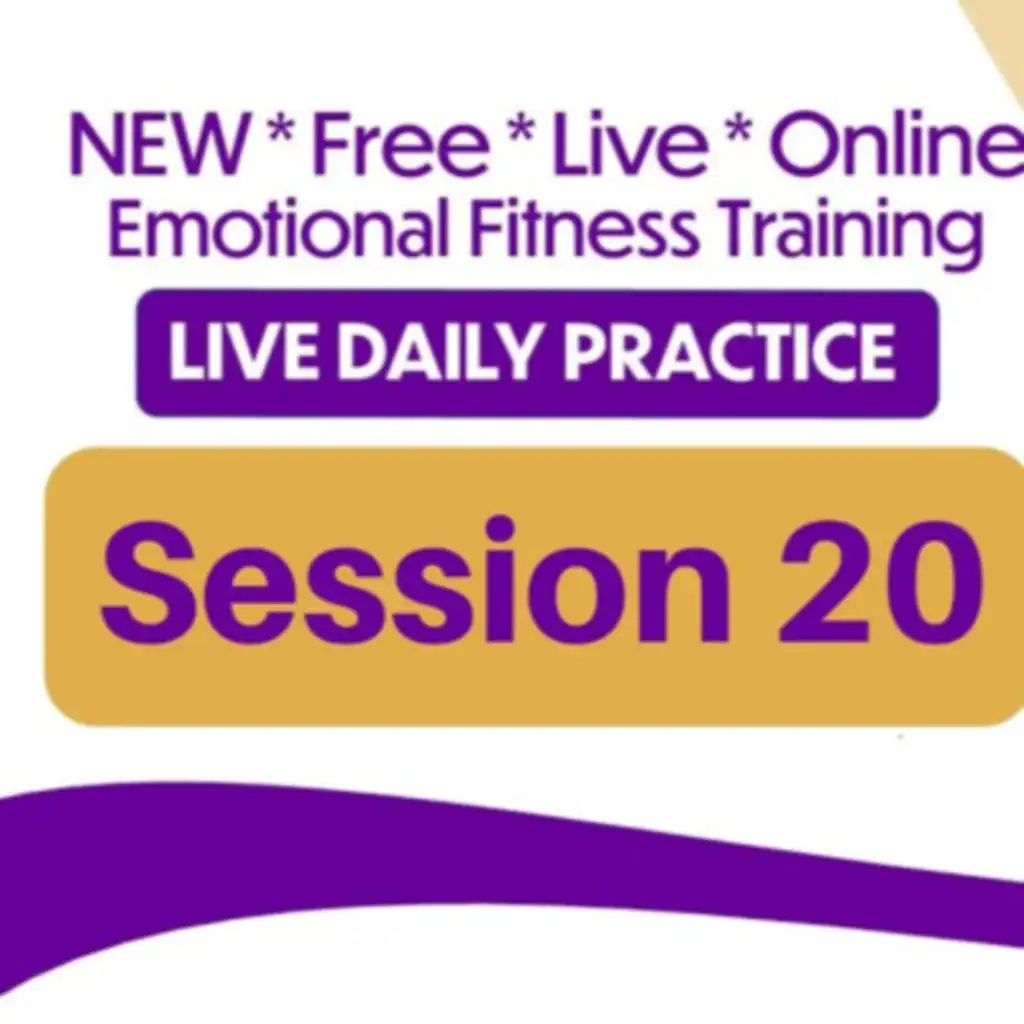 NEW * Free * Live * Online
Emotional Fitness Training

LIVE DAILY PRACTICE

Session 20